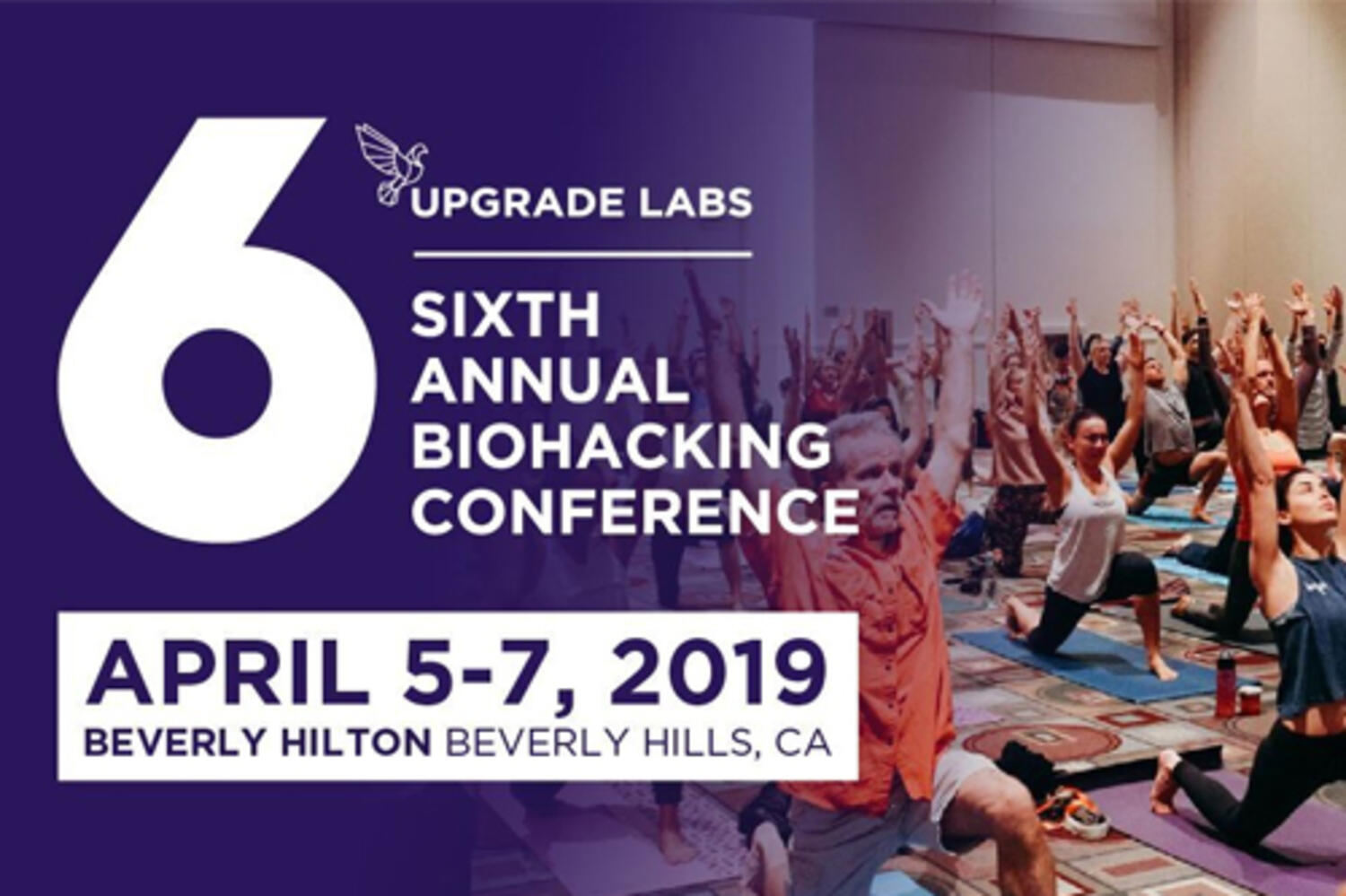 6

UPGRADE LABS

SIXTH ANNUAL BIOHACKING CONFERENCE

APRIL 5-7, 2019
BEVERLY HILTON BEVERLY HILLS, CA